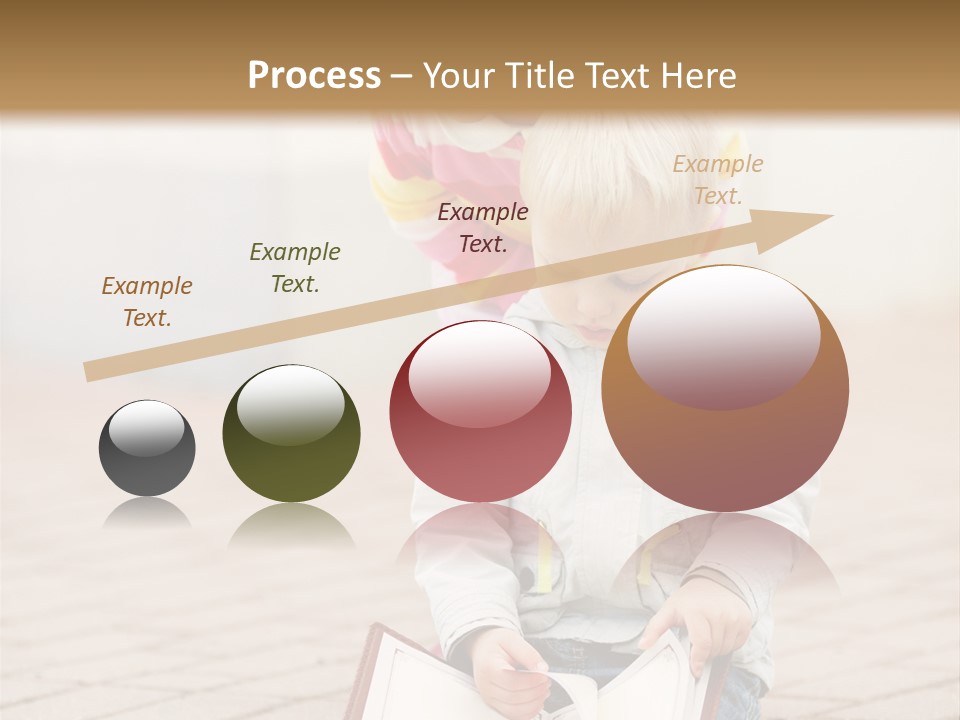 Process – Your Title Text Here

Example Text.

Example Text.

Example Text.

Example Text.